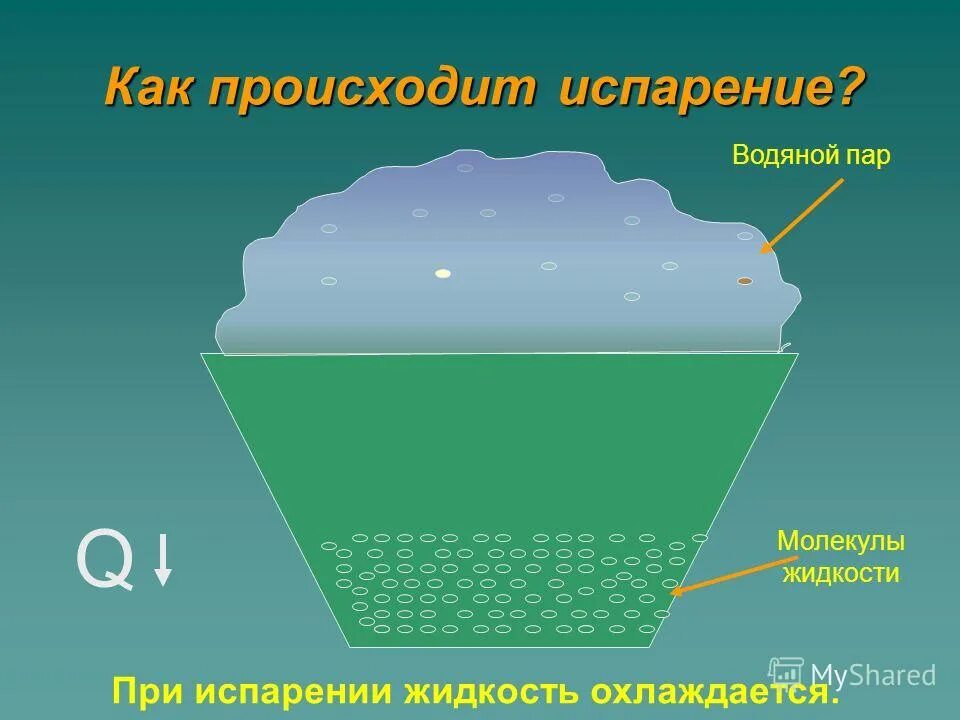 Как происходит испарение?

Водяной пар

Q

Молекулы жидкости

При испарении жидкость охлаждается.

MyShared